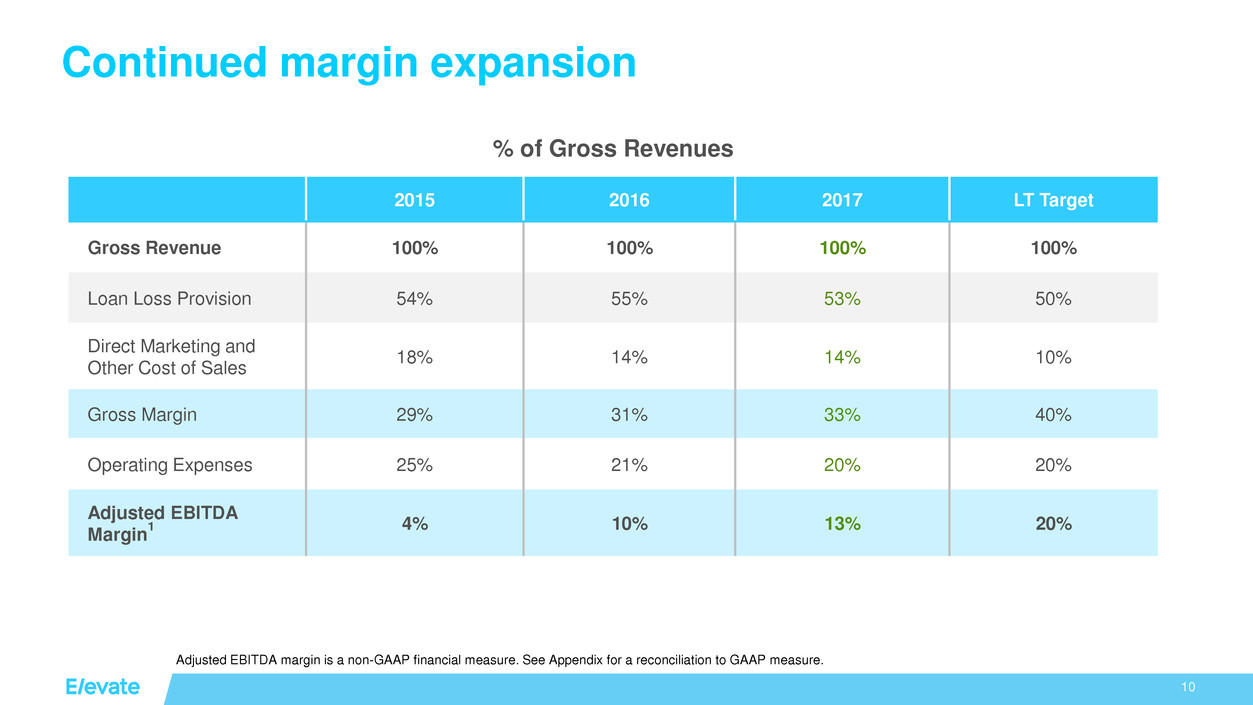 Continued margin expansion

% of Gross Revenues

| | 2015 | 2016 | 2017 | LT Target |
|---|---|---|---|---|
| Gross Revenue | 100% | 100% | 100% | 100% |
| Loan Loss Provision | 54% | 55% | 53% | 50% |
| Direct Marketing and Other Cost of Sales | 18% | 14% | 14% | 10% |
| Gross Margin | 29% | 31% | 33% | 40% |
| Operating Expenses | 25% | 21% | 20% | 20% |
| Adjusted EBITDA Margin$^1$ | 4% | 10% | 13% | 20% |

Adjusted EBITDA margin is a non-GAAP financial measure. See Appendix for a reconciliation to GAAP measure.

Elevate

10